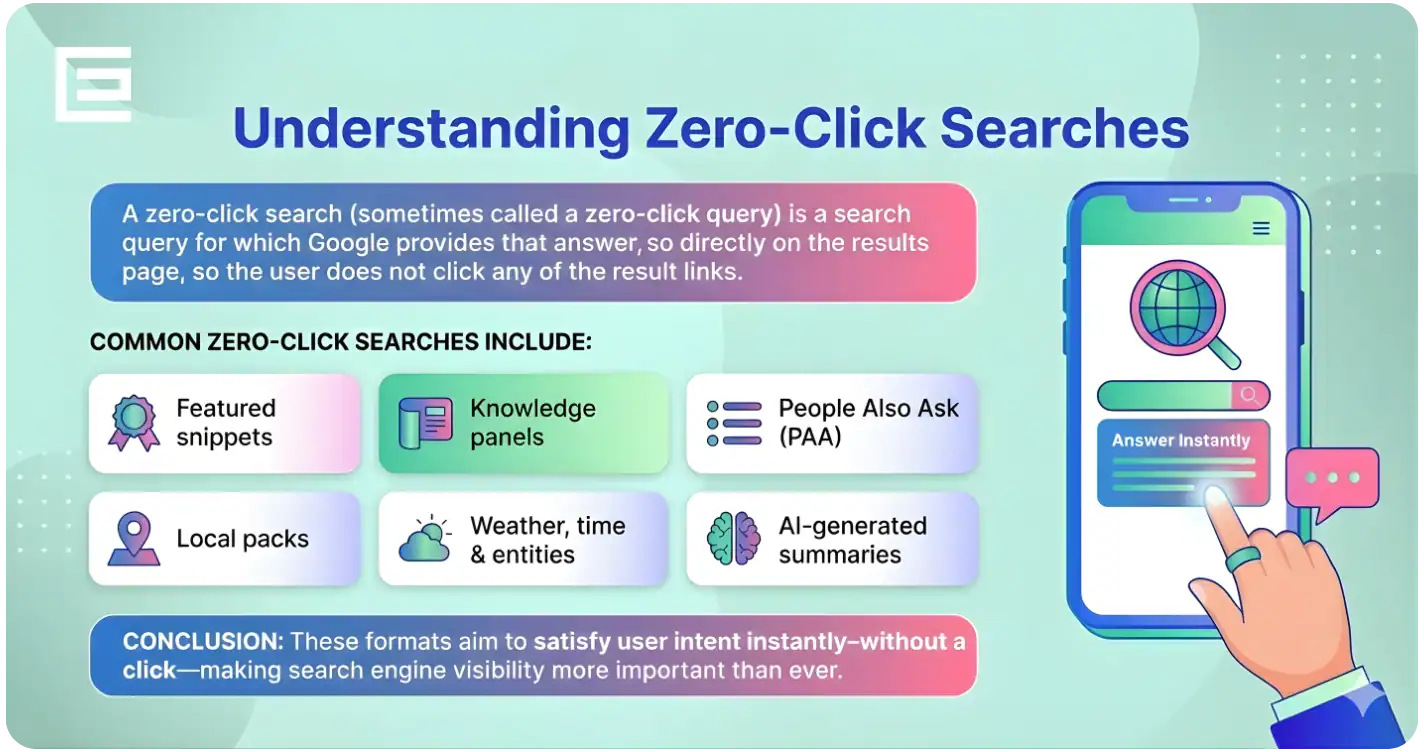 Understanding Zero-Click Searches

A zero-click search (sometimes called a zero-click query) is a search query for which Google provides that answer, so directly on the results page, so the user does not click any of the result links.

COMMON ZERO-CLICK SEARCHES INCLUDE:

Featured snippets

Knowledge panels

People Also Ask (PAA)

Local packs

Weather, time & entities

AI-generated summaries

CONCLUSION: These formats aim to satisfy user intent instantly–without a click—making search engine visibility more important than ever.

Answer Instantly